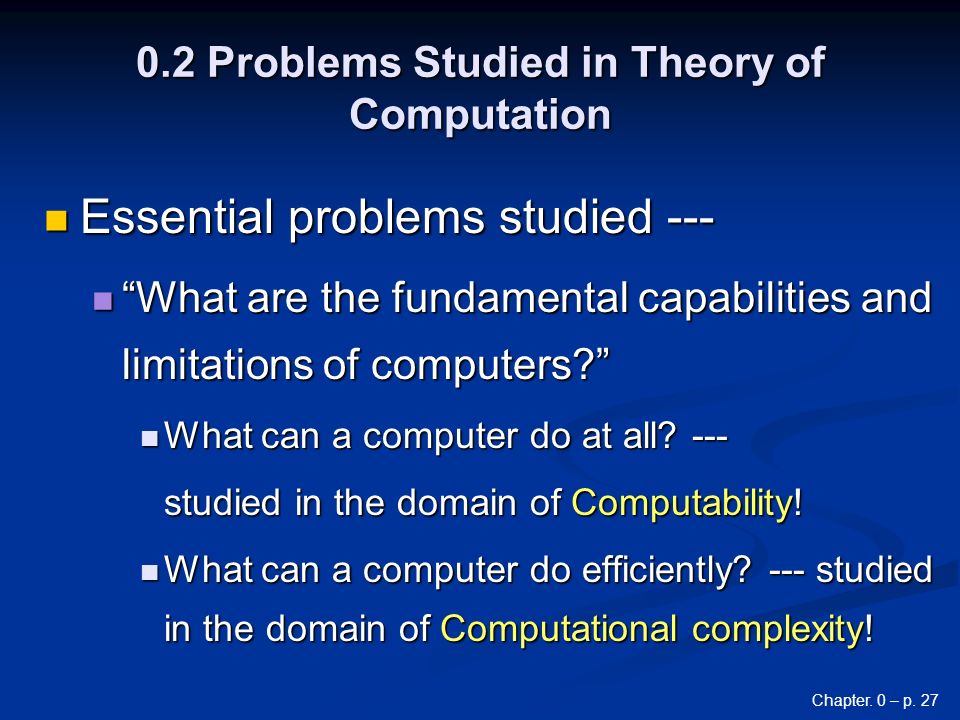 0.2 Problems Studied in Theory of Computation

Essential problems studied ---

“What are the fundamental capabilities and limitations of computers?”

What can a computer do at all? --- studied in the domain of Computability!

What can a computer do efficiently? --- studied in the domain of Computational complexity!

Chapter. 0 – p. 27